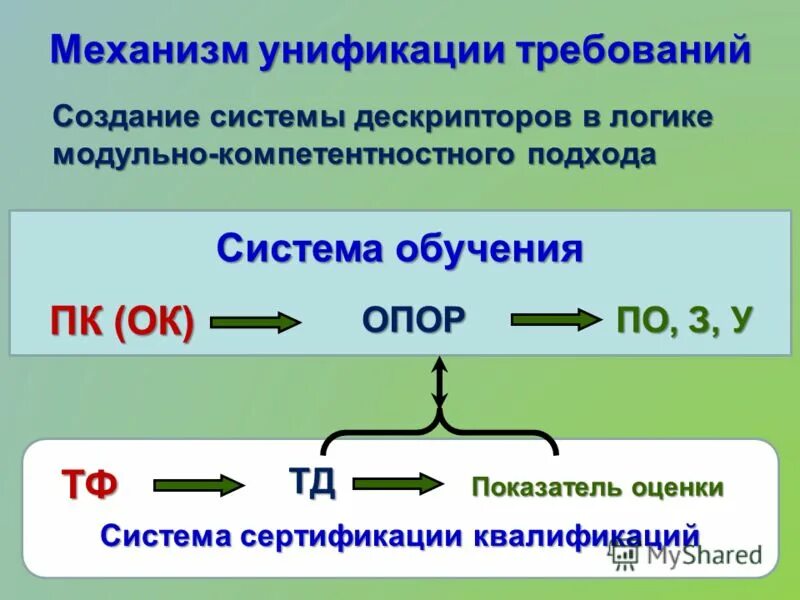 Механизм унификации требований

Создание системы дескрипторов в логике модульно-компетентностного подхода

Система обучения

ПК (ОК)

ОПОР

ПО, З, У

ТФ

ТД

Показатель оценки

Система сертификации квалификаций

MyShared